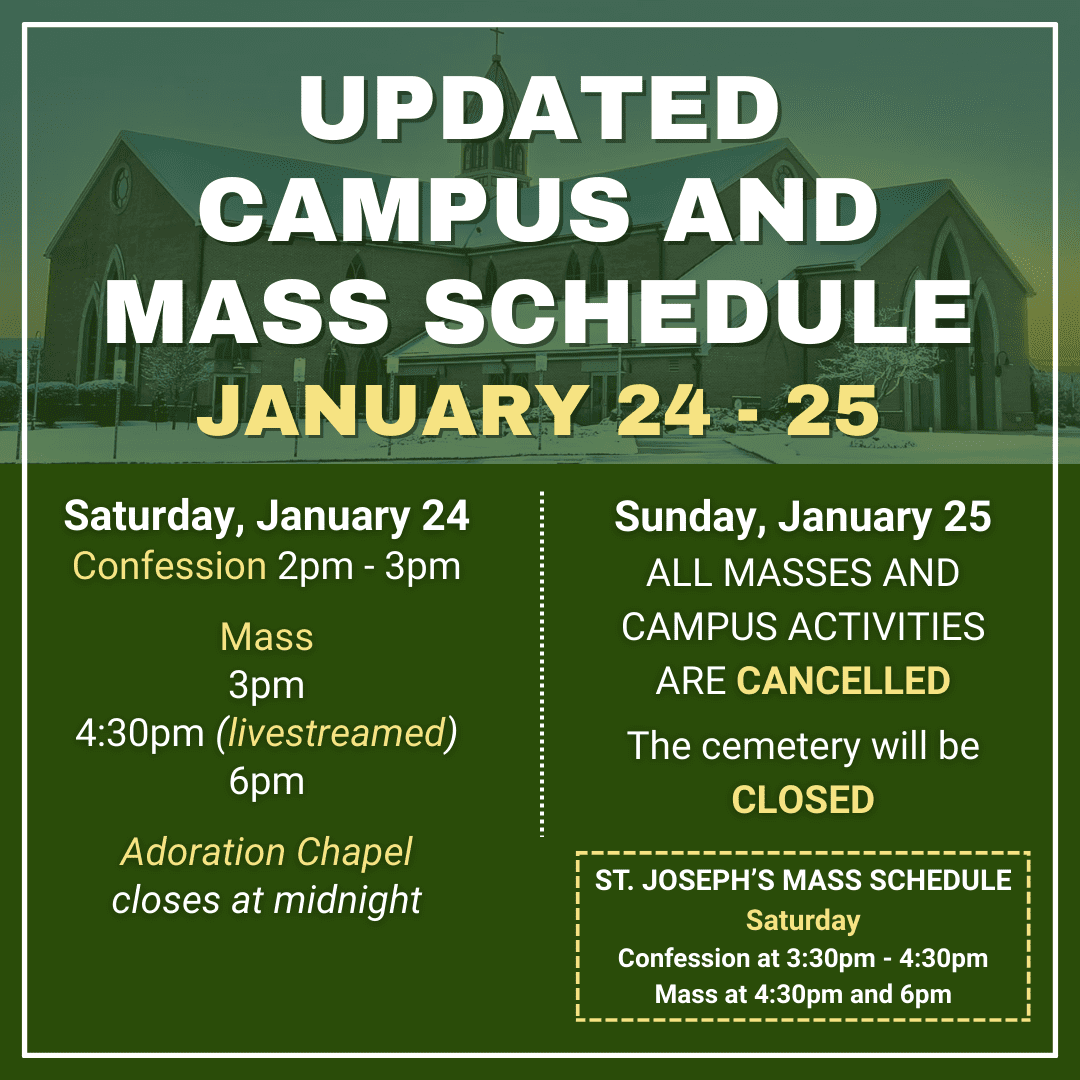 UPDATED CAMPUS AND MASS SCHEDULE
JANUARY 24 - 25

Saturday, January 24
Confession 2pm - 3pm

Mass
3pm
4:30pm (livestreamed)
6pm

Adoration Chapel closes at midnight

Sunday, January 25
ALL MASSES AND CAMPUS ACTIVITIES ARE CANCELLED

The cemetery will be CLOSED

ST. JOSEPH'S MASS SCHEDULE
Saturday
Confession at 3:30pm - 4:30pm
Mass at 4:30pm and 6pm